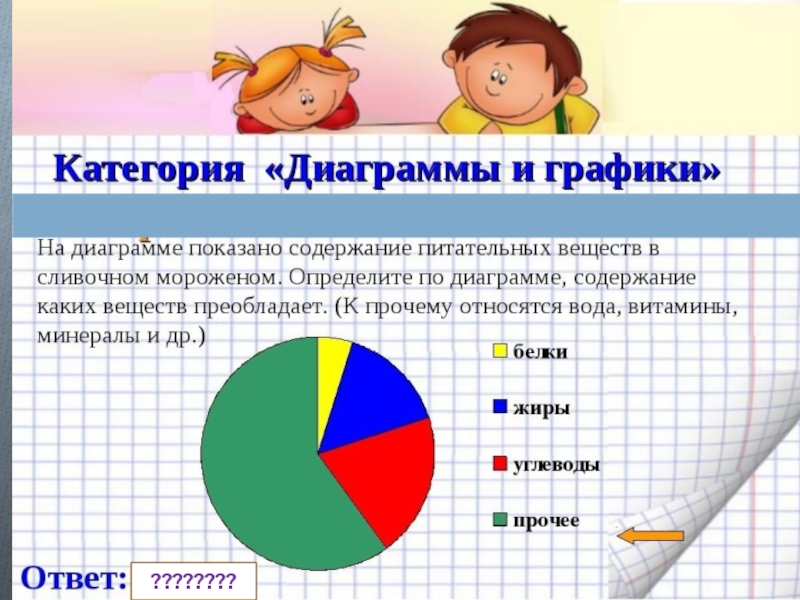 Категория «Диаграммы и графики»

На диаграмме показано содержание питательных веществ в сливочном мороженом. Определите по диаграмме, содержание каких веществ преобладает. (К прочему относятся вода, витамины, минералы и др.)

белки

жиры

углеводы

прочее

Ответ: ????????